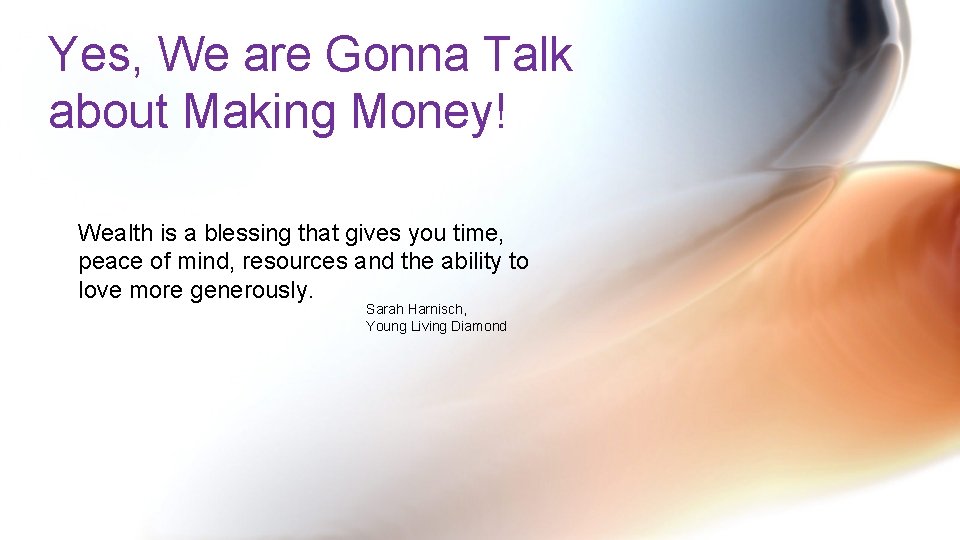 Yes, We are Gonna Talk about Making Money!

Wealth is a blessing that gives you time, peace of mind, resources and the ability to love more generously.

Sarah Harnisch,
Young Living Diamond